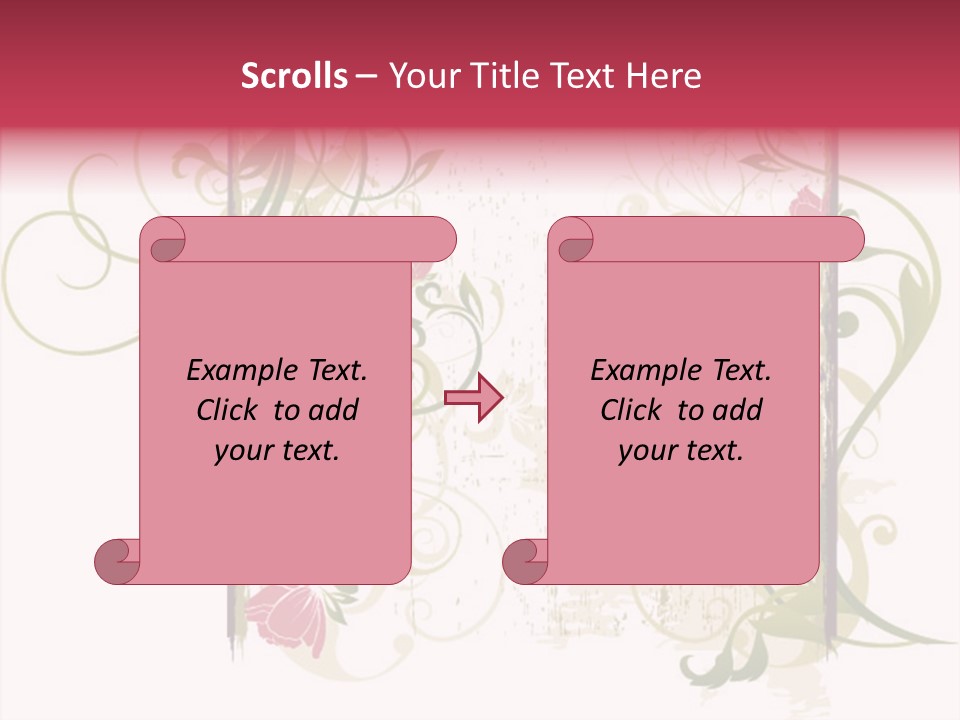 Scrolls – Your Title Text Here

Example Text. Click to add your text.

Example Text. Click to add your text.